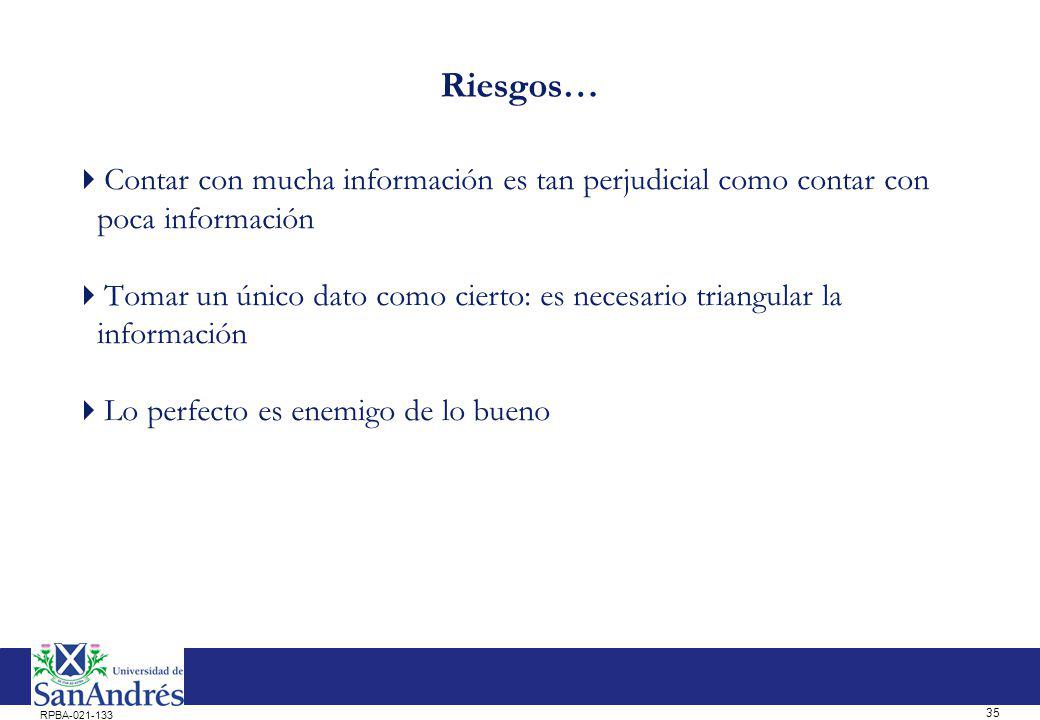 Riesgos…

Contar con mucha información es tan perjudicial como contar con poca información

Tomar un único dato como cierto: es necesario triangular la información

Lo perfecto es enemigo de lo bueno

Universidad de SanAndrés

RPBA-021-133

35